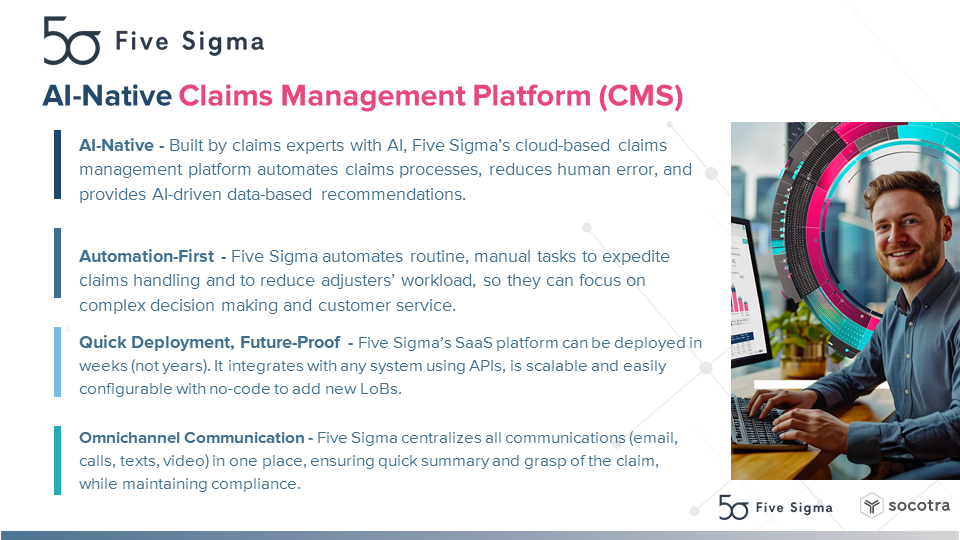 5σ Five Sigma

AI-Native Claims Management Platform (CMS)

AI-Native - Built by claims experts with AI, Five Sigma's cloud-based claims management platform automates claims processes, reduces human error, and provides AI-driven data-based recommendations.

Automation-First - Five Sigma automates routine, manual tasks to expedite claims handling and to reduce adjusters' workload, so they can focus on complex decision making and customer service.

Quick Deployment, Future-Proof - Five Sigma's SaaS platform can be deployed in weeks (not years). It integrates with any system using APIs, is scalable and easily configurable with no-code to add new LoBs.

Omnichannel Communication - Five Sigma centralizes all communications (email, calls, texts, video) in one place, ensuring quick summary and grasp of the claim, while maintaining compliance.

5σ Five Sigma

socotra